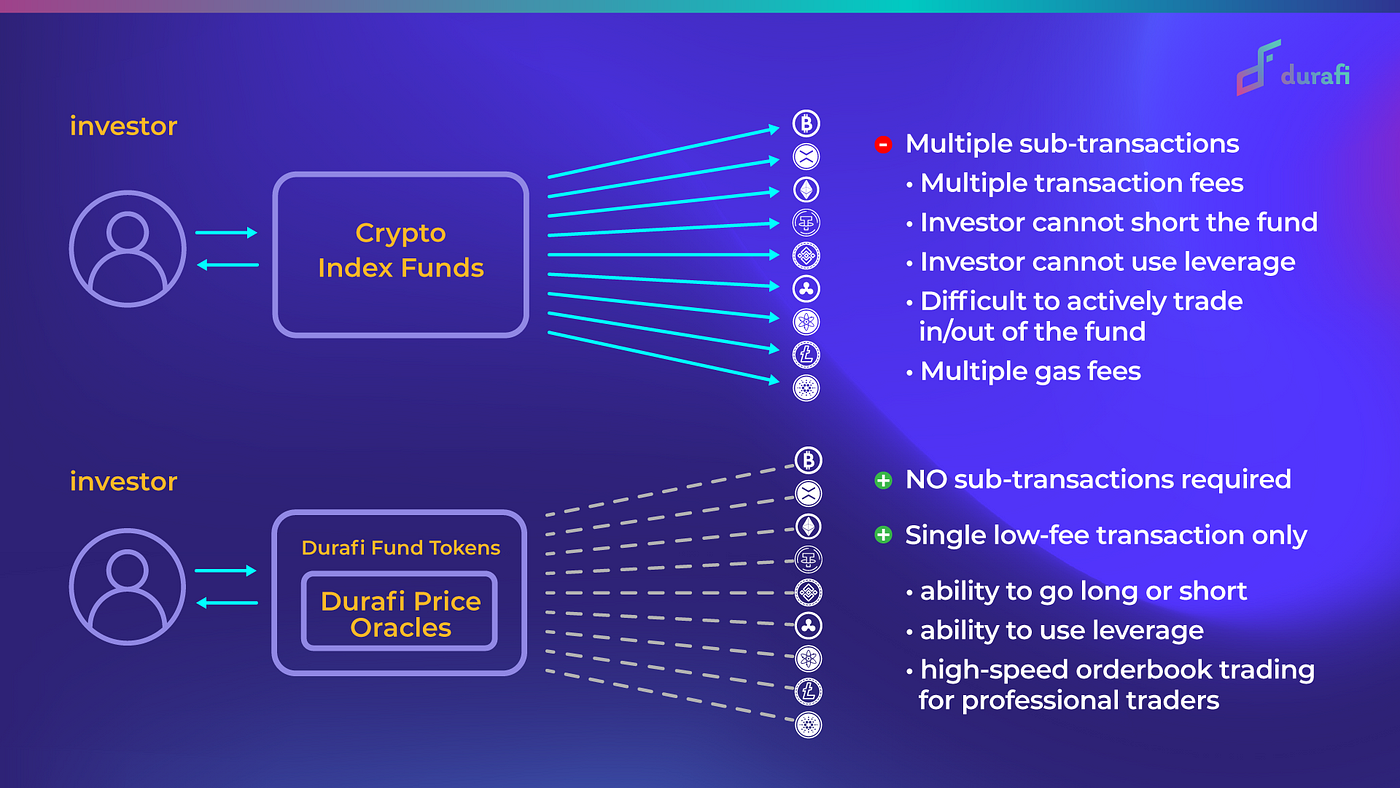 durafi

investor

Crypto Index Funds

Multiple sub-transactions

• Multiple transaction fees

• Investor cannot short the fund

• Investor cannot use leverage

• Difficult to actively trade in/out of the fund

• Multiple gas fees

investor

Durafi Fund Tokens

Durafi Price Oracles

NO sub-transactions required

Single low-fee transaction only

• ability to go long or short

• ability to use leverage

• high-speed orderbook trading for professional traders